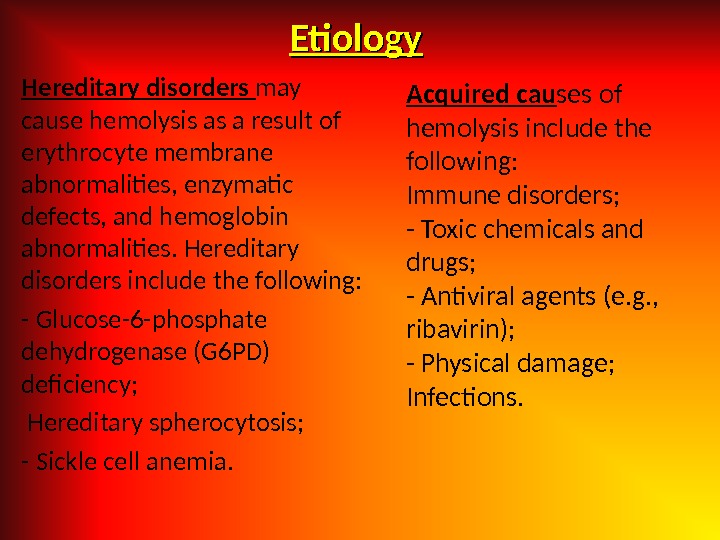 Etiology

Hereditary disorders may cause hemolysis as a result of erythrocyte membrane abnormalities, enzymatic defects, and hemoglobin abnormalities. Hereditary disorders include the following:

- Glucose-6-phosphate dehydrogenase (G6PD) deficiency;

Hereditary spherocytosis;

- Sickle cell anemia.

Acquired causes of hemolysis include the following:
Immune disorders;
- Toxic chemicals and drugs;
- Antiviral agents (e.g., ribavirin);
- Physical damage;
Infections.